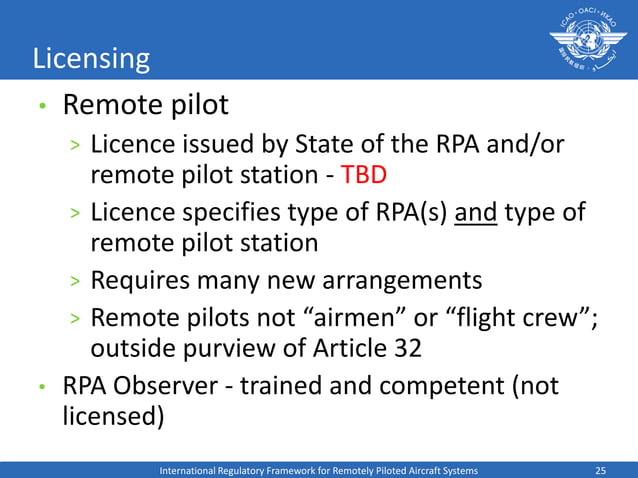 Licensing

ICAO • OACI • ИКАО

• Remote pilot
> Licence issued by State of the RPA and/or remote pilot station - TBD
> Licence specifies type of RPA(s) and type of remote pilot station
> Requires many new arrangements
> Remote pilots not “airmen” or “flight crew”; outside purview of Article 32
• RPA Observer - trained and competent (not licensed)

International Regulatory Framework for Remotely Piloted Aircraft Systems 25